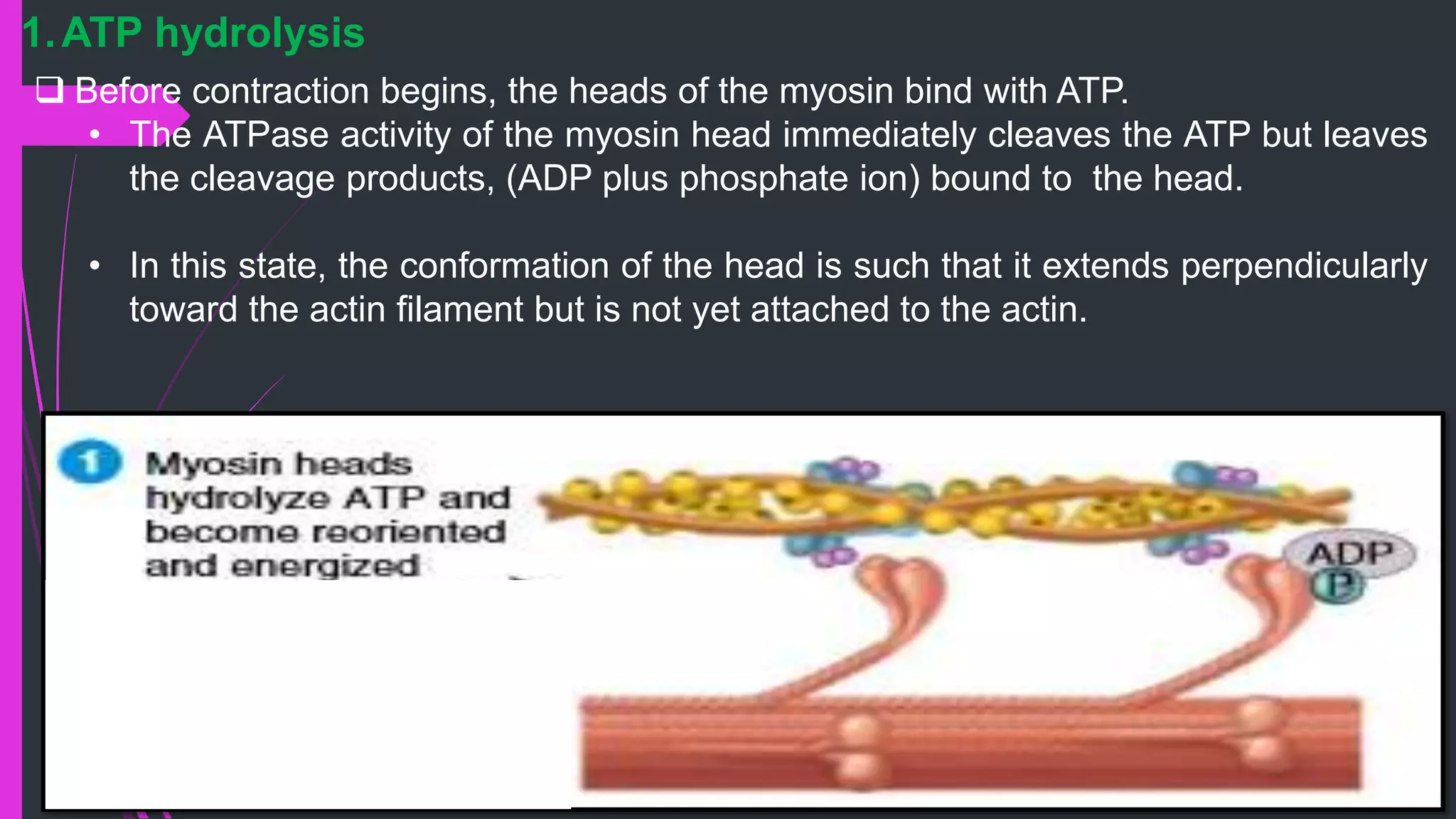 1. ATP hydrolysis

❑ Before contraction begins, the heads of the myosin bind with ATP.

• The ATPase activity of the myosin head immediately cleaves the ATP but leaves the cleavage products, (ADP plus phosphate ion) bound to the head.

• In this state, the conformation of the head is such that it extends perpendicularly toward the actin filament but is not yet attached to the actin.

1 Myosin heads hydrolyze ATP and become reoriented and energized

ADP

P